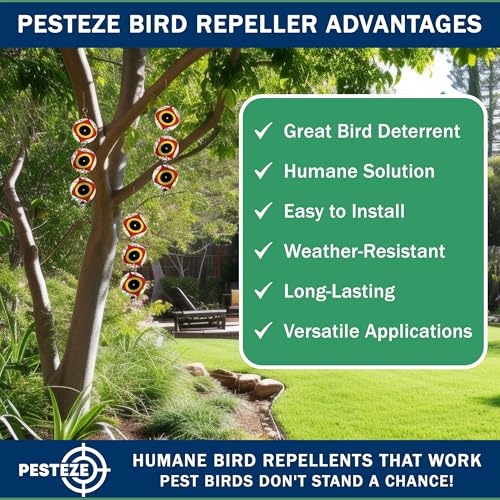 PESTEZE BIRD REPELLER ADVANTAGES

✓ Great Bird Deterrent
✓ Humane Solution
✓ Easy to Install
✓ Weather-Resistant
✓ Long-Lasting
✓ Versatile Applications

PESTEZE

HUMANE BIRD REPELLENTS THAT WORK
PEST BIRDS DON'T STAND A CHANCE!